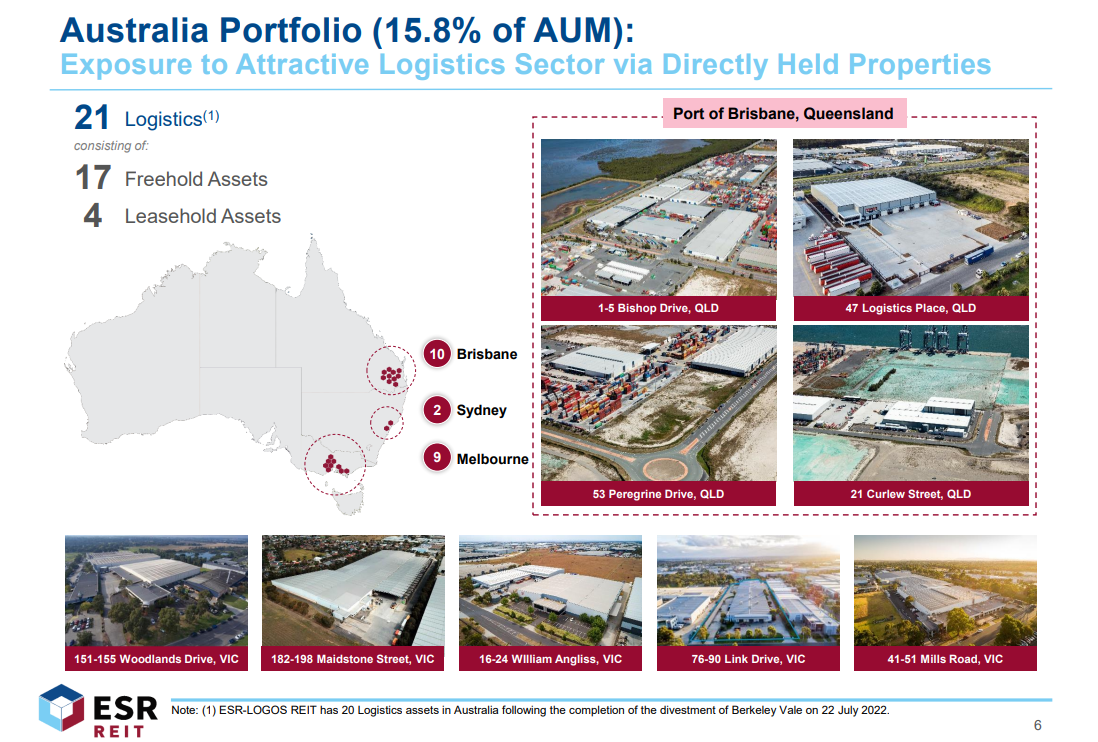 Australia Portfolio (15.8% of AUM):
Exposure to Attractive Logistics Sector via Directly Held Properties

21 Logistics$^{(1)}$
consisting of:
17 Freehold Assets
4 Leasehold Assets

10 Brisbane
2 Sydney
9 Melbourne

Port of Brisbane, Queensland

1-5 Bishop Drive, QLD
47 Logistics Place, QLD
53 Peregrine Drive, QLD
21 Curlew Street, QLD

151-155 Woodlands Drive, VIC
182-198 Maidstone Street, VIC
16-24 William Angliss, VIC
76-90 Link Drive, VIC
41-51 Mills Road, VIC

ESR REIT

Note: (1) ESR-LOGOS REIT has 20 Logistics assets in Australia following the completion of the divestment of Berkeley Vale on 22 July 2022.

6